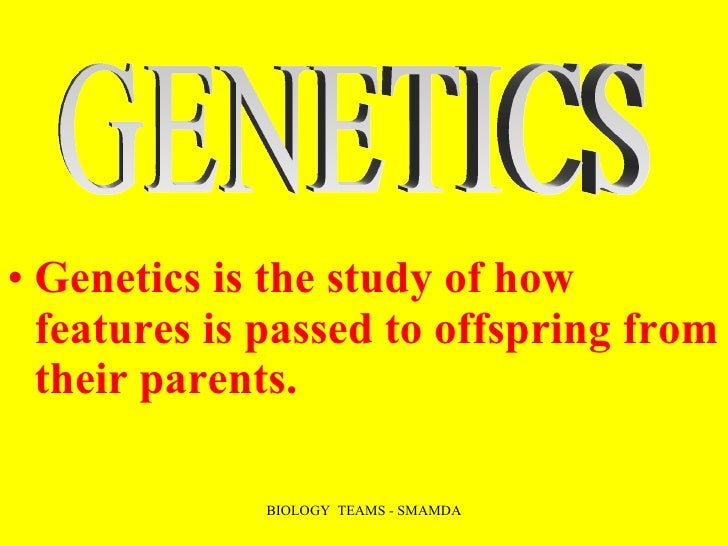 GENETICS

• Genetics is the study of how features is passed to offspring from their parents.

BIOLOGY TEAMS - SMAMDA